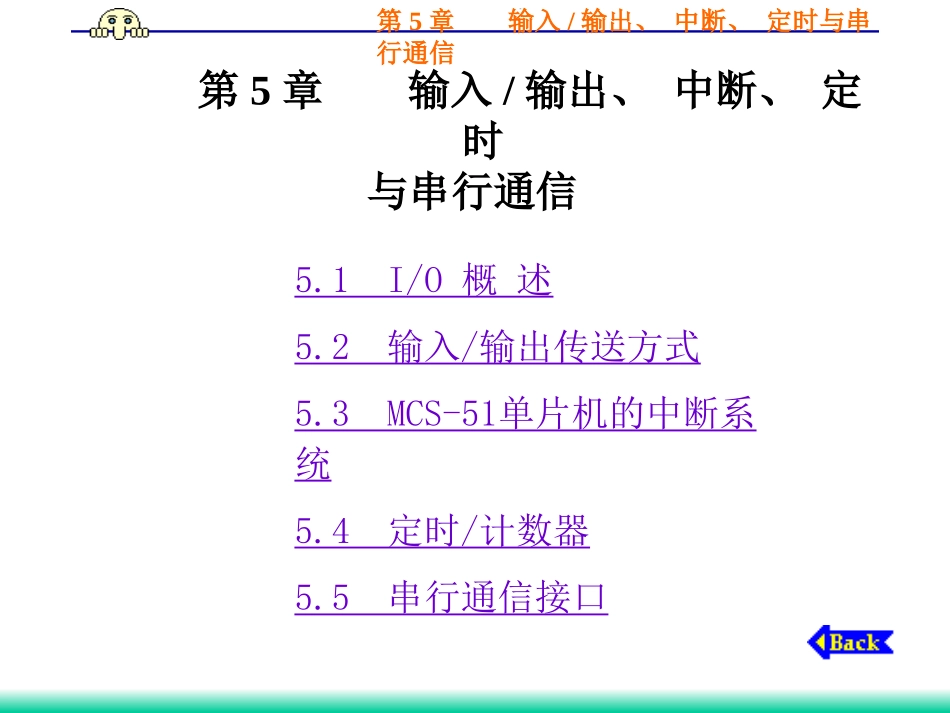 第 5 章　　输入 / 输出、 中断、 定时与串行通信

第 5 章　　输入 / 输出、 中断、 定时与串行通信

5.1　I/O 概 述

5.2　输入/输出传送方式

5.3　MCS-51单片机的中断系统

5.4　定时/计数器

5.5　串行通信接口

Back